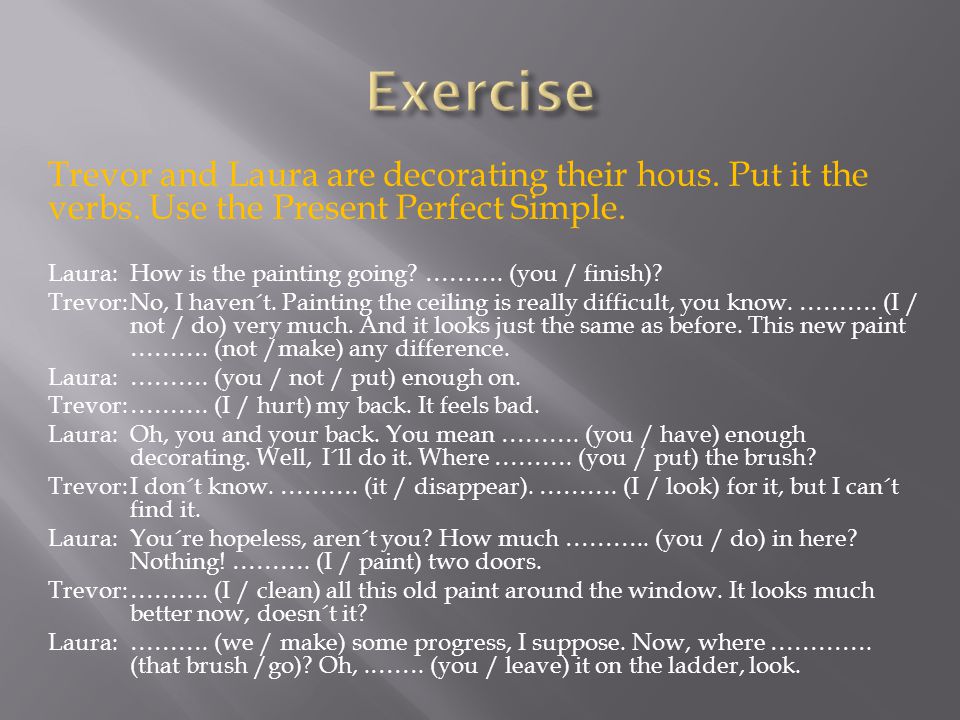 Exercise

Trevor and Laura are decorating their hous. Put it the verbs. Use the Present Perfect Simple.

Laura: How is the painting going? ………. (you / finish)?

Trevor: No, I haven´t. Painting the ceiling is really difficult, you know. ………. (I / not / do) very much. And it looks just the same as before. This new paint ………. (not /make) any difference.

Laura: ………. (you / not / put) enough on.

Trevor: ………. (I / hurt) my back. It feels bad.

Laura: Oh, you and your back. You mean ………. (you / have) enough decorating. Well, I´ll do it. Where ………. (you / put) the brush?

Trevor: I don´t know. ………. (it / disappear). ………. (I / look) for it, but I can´t find it.

Laura: You´re hopeless, aren´t you? How much ……….. (you / do) in here? Nothing! ………. (I / paint) two doors.

Trevor: ………. (I / clean) all this old paint around the window. It looks much better now, doesn´t it?

Laura: ………. (we / make) some progress, I suppose. Now, where …………. (that brush /go)? Oh, …….. (you / leave) it on the ladder, look.